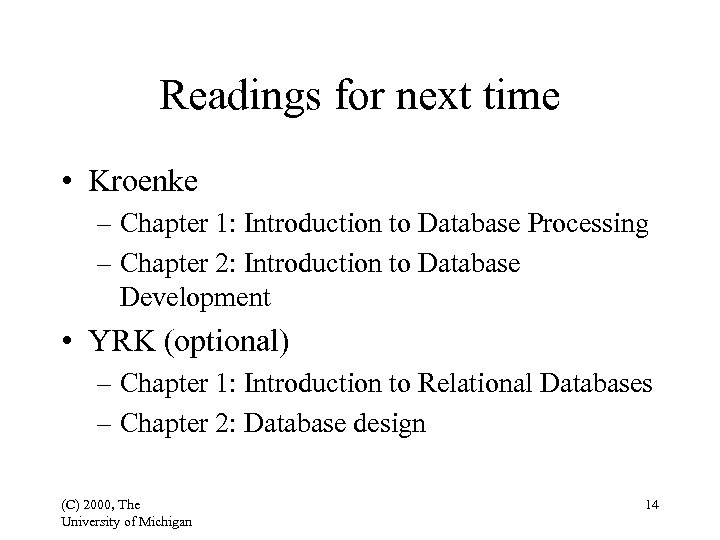 Readings for next time

• Kroenke
– Chapter 1: Introduction to Database Processing
– Chapter 2: Introduction to Database Development

• YRK (optional)
– Chapter 1: Introduction to Relational Databases
– Chapter 2: Database design

(C) 2000, The University of Michigan

14